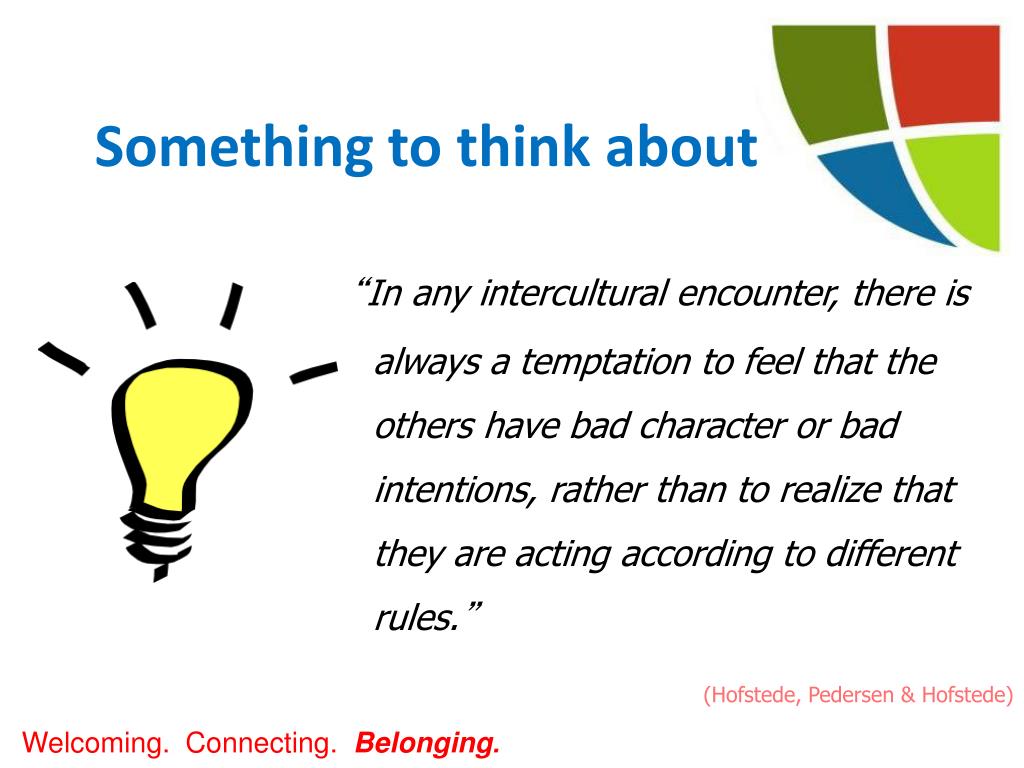 Something to think about

“In any intercultural encounter, there is always a temptation to feel that the others have bad character or bad intentions, rather than to realize that they are acting according to different rules.”

(Hofstede, Pedersen & Hofstede)

Welcoming. Connecting. Belonging.